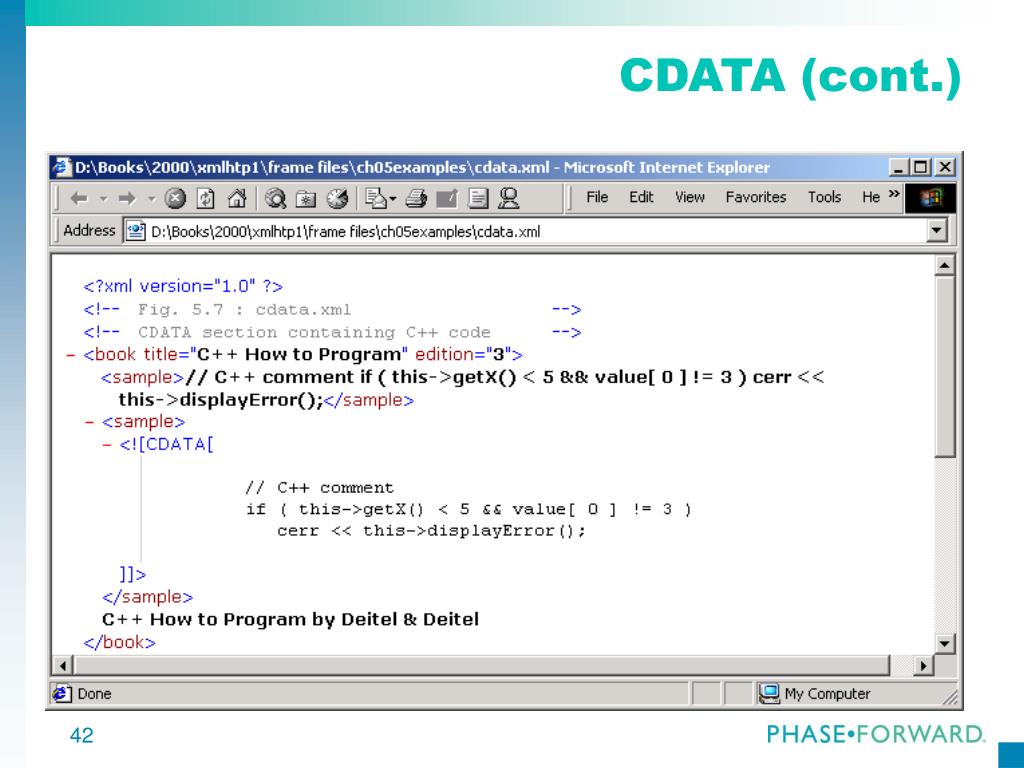 CDATA (cont.)

D:\Books\2000\xmlhtp1\frame files\ch05examples\cdata.xml - Microsoft Internet Explorer

File Edit View Favorites Tools He »

Address D:\Books\2000\xmlhtp1\frame files\ch05examples\cdata.xml

<?xml version="1.0" ?>
<!-- Fig. 5.7 : cdata.xml -->
<!-- CDATA section containing C++ code -->
- <book title="C++ How to Program" edition="3">
<sample>// C++ comment if ( this->getX() < 5 && value[ 0 ] != 3 ) cerr << this->displayError();</sample>
- <sample>
- <![CDATA[

// C++ comment
if ( this->getX() < 5 && value[ 0 ] != 3 )
cerr << this->displayError();

]]>
</sample>
C++ How to Program by Deitel & Deitel
</book>

Done

My Computer

42

PHASE•FORWARD